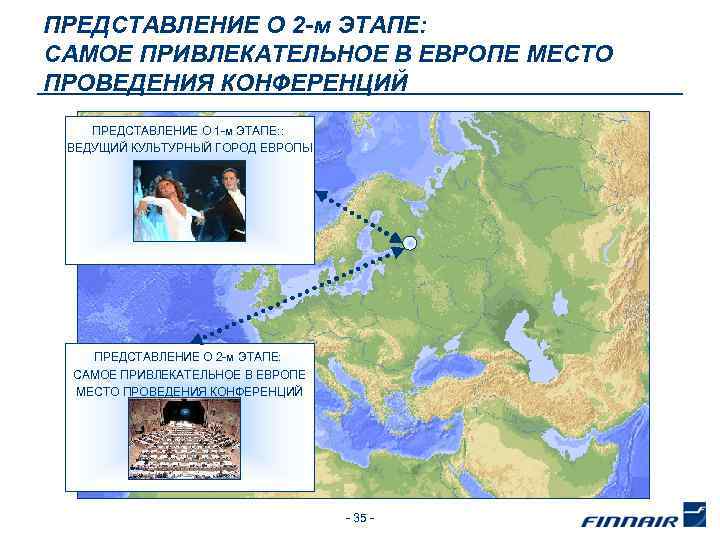 ПРЕДСТАВЛЕНИЕ О 2-м ЭТАПЕ:
САМОЕ ПРИВЛЕКАТЕЛЬНОЕ В ЕВРОПЕ МЕСТО ПРОВЕДЕНИЯ КОНФЕРЕНЦИЙ

ПРЕДСТАВЛЕНИЕ О 1-м ЭТАПЕ::
ВЕДУЩИЙ КУЛЬТУРНЫЙ ГОРОД ЕВРОПЫ

ПРЕДСТАВЛЕНИЕ О 2-м ЭТАПЕ:
САМОЕ ПРИВЛЕКАТЕЛЬНОЕ В ЕВРОПЕ МЕСТО ПРОВЕДЕНИЯ КОНФЕРЕНЦИЙ

- 35 -

FINNAIR